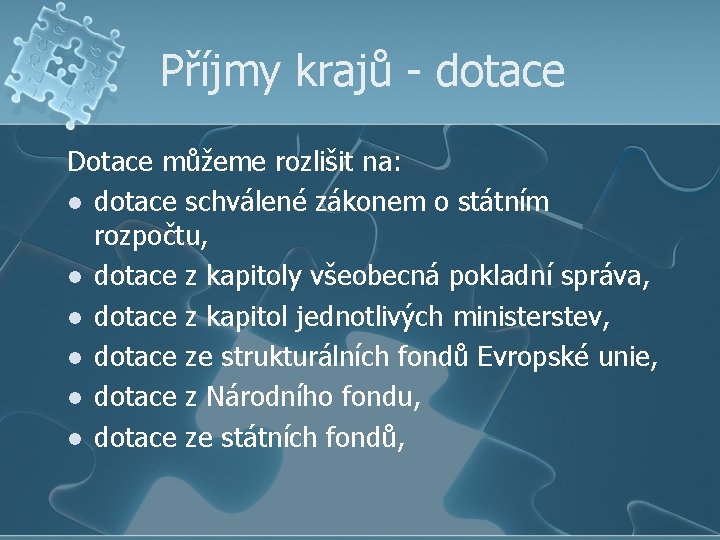 Příjmy krajů - dotace

Dotace můžeme rozlišit na:
- dotace schválené zákonem o státním rozpočtu,
- dotace z kapitoly všeobecná pokladní správa,
- dotace z kapitol jednotlivých ministerstev,
- dotace ze strukturálních fondů Evropské unie,
- dotace z Národního fondu,
- dotace ze státních fondů,